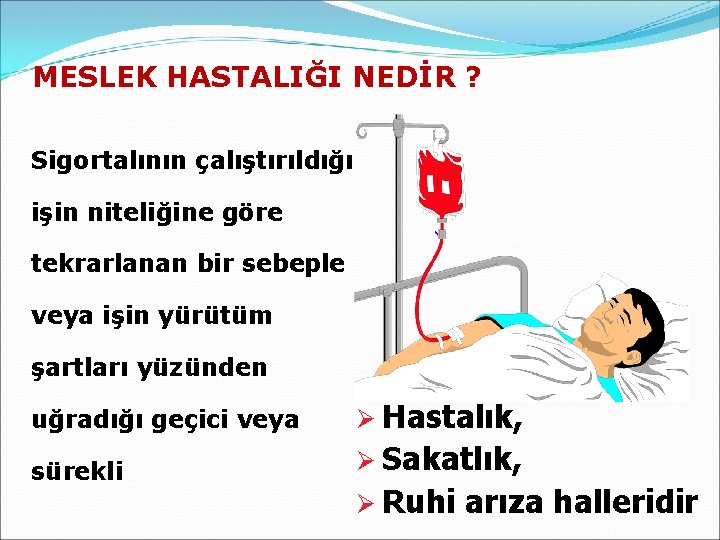 MESLEK HASTALIĞI NEDİR ?

Sigortalının çalıştırıldığı işin niteliğine göre tekrarlanan bir sebeple veya işin yürütüm şartları yüzünden uğradığı geçici veya sürekli

➢ Hastalık,
➢ Sakatlık,
➢ Ruhi arıza halleridir